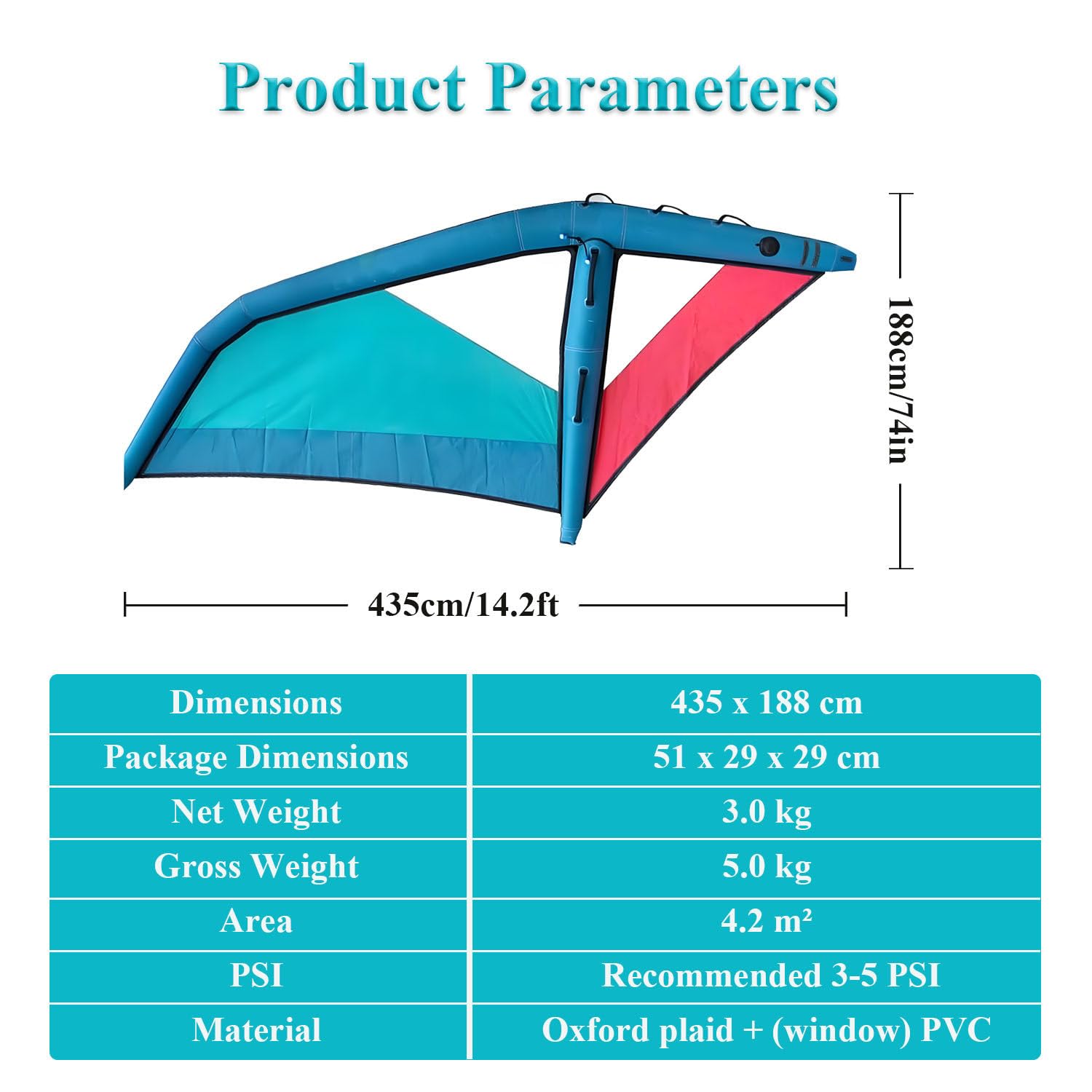 Product Parameters

188cm/74in

435cm/14.2ft

| Dimensions | 435 x 188 cm |
|---|---|
| Package Dimensions | 51 x 29 x 29 cm |
| Net Weight | 3.0 kg |
| Gross Weight | 5.0 kg |
| Area | 4.2 m² |
| PSI | Recommended 3-5 PSI |
| Material | Oxford plaid + (window) PVC |